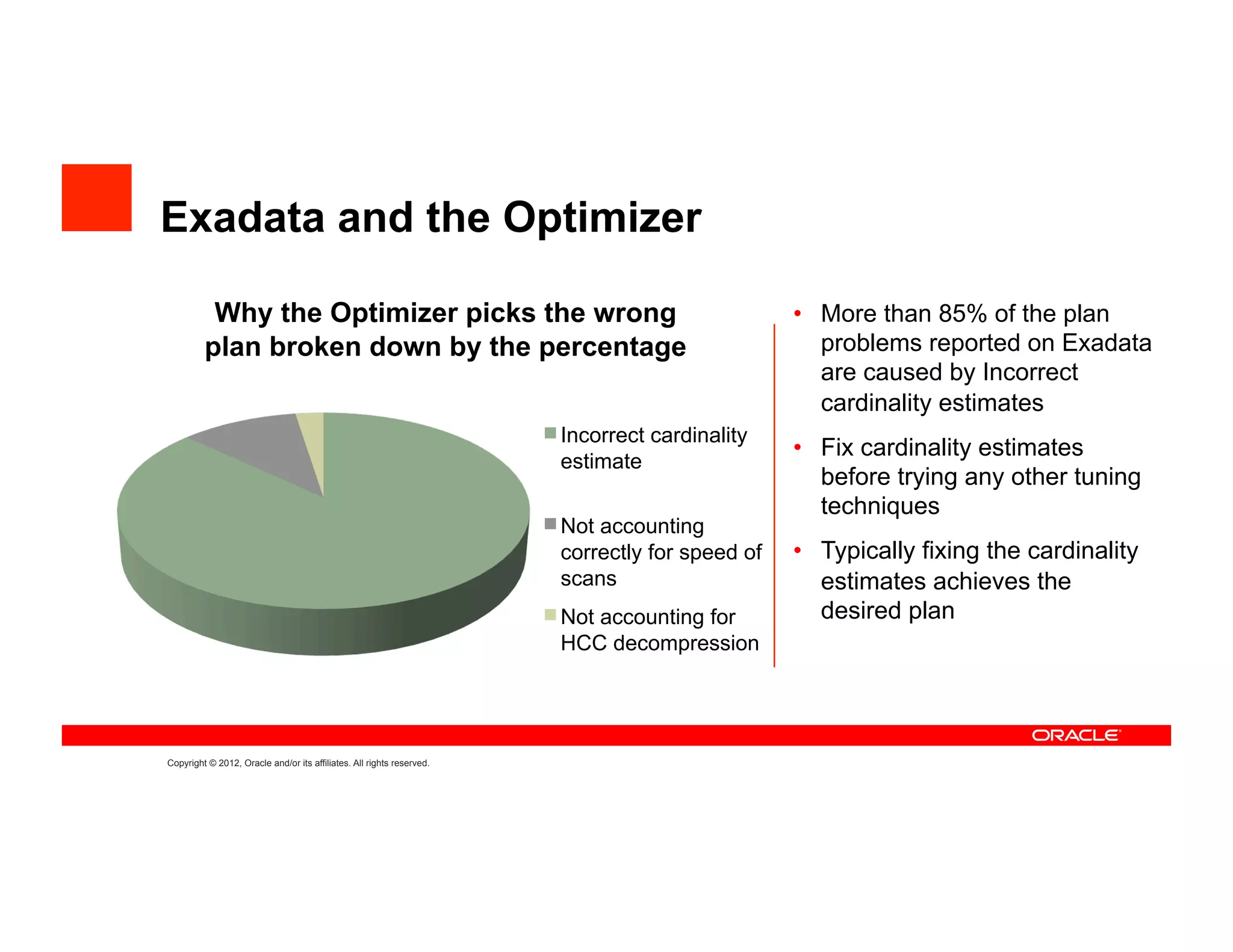 Exadata and the Optimizer

Why the Optimizer picks the wrong plan broken down by the percentage

Incorrect cardinality estimate

Not accounting correctly for speed of scans

Not accounting for HCC decompression

• More than 85% of the plan problems reported on Exadata are caused by Incorrect cardinality estimates

• Fix cardinality estimates before trying any other tuning techniques

• Typically fixing the cardinality estimates achieves the desired plan

ORACLE

Copyright © 2012, Oracle and/or its affiliates. All rights reserved.